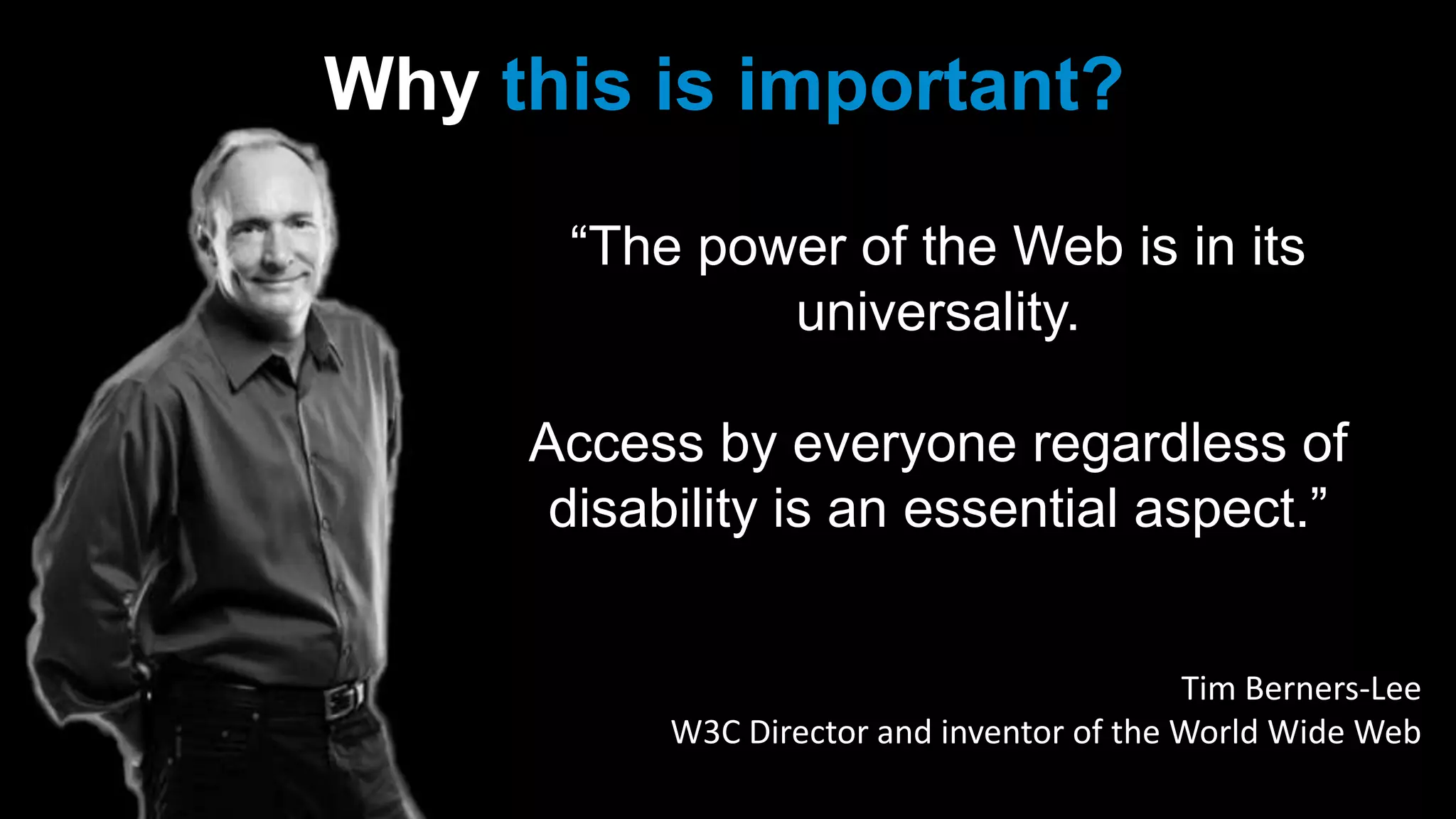 Why this is important?

“The power of the Web is in its universality.

Access by everyone regardless of disability is an essential aspect.”

Tim Berners-Lee
W3C Director and inventor of the World Wide Web